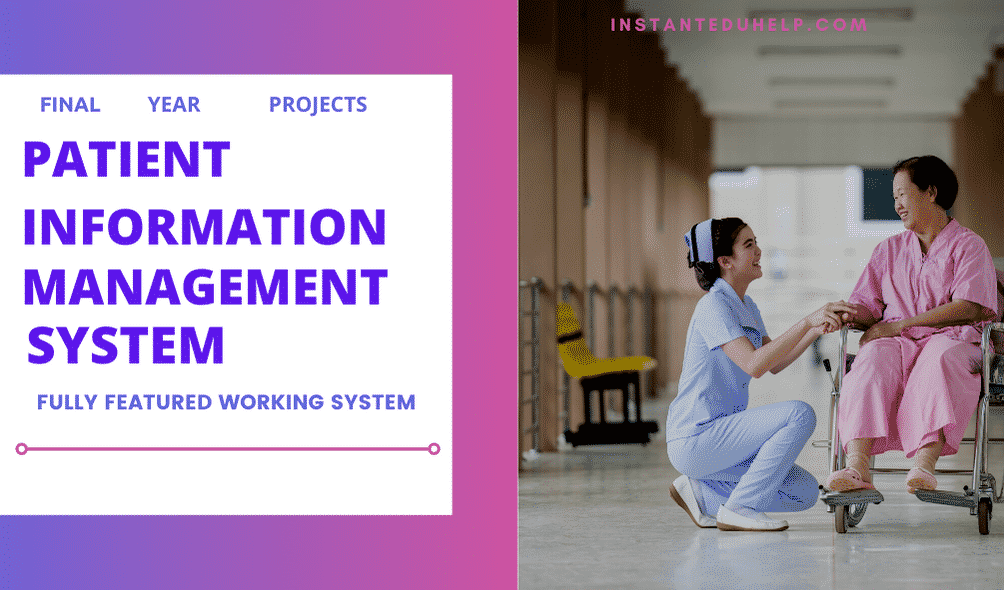 INSTANTEDUHELP.COM

FINAL YEAR PROJECTS

PATIENT INFORMATION MANAGEMENT SYSTEM

FULLY FEATURED WORKING SYSTEM